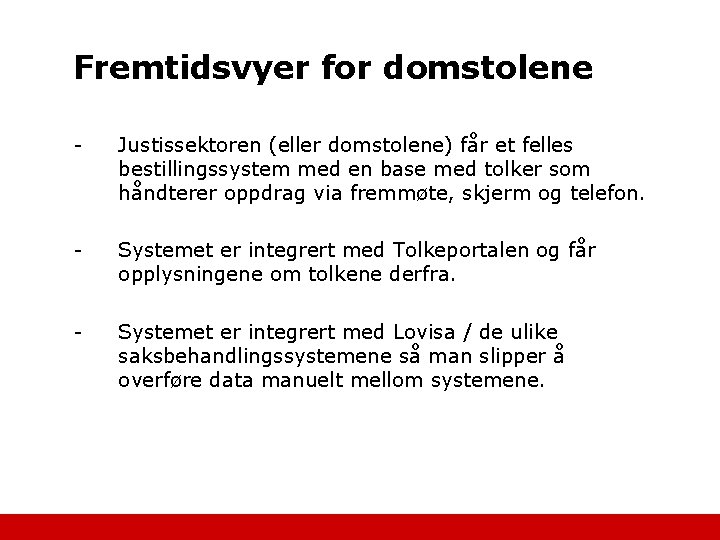 Fremtidsvyer for domstolene

- Justissektoren (eller domstolene) får et felles bestillingssystem med en base med tolker som håndterer oppdrag via fremmøte, skjerm og telefon.

- Systemet er integrert med Tolkeportalen og får opplysningene om tolkene derfra.

- Systemet er integrert med Lovisa / de ulike saksbehandlingssystemene så man slipper å overføre data manuelt mellom systemene.